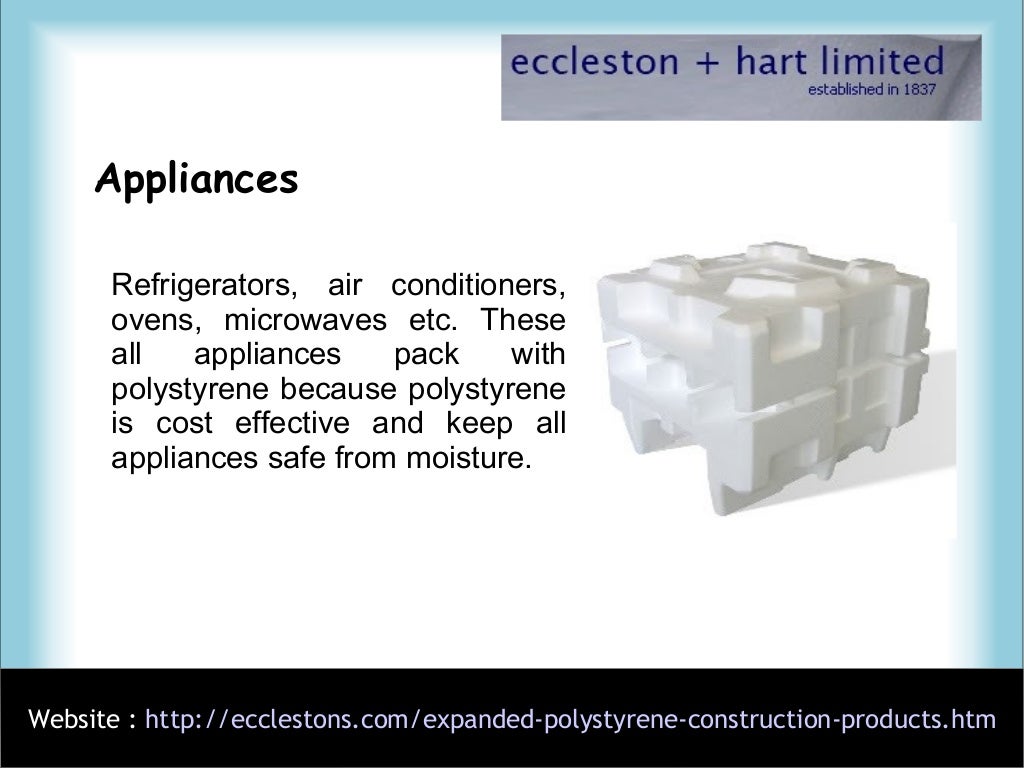 eccleston + hart limited
established in 1837

Appliances

Refrigerators, air conditioners, ovens, microwaves etc. These all appliances pack with polystyrene because polystyrene is cost effective and keep all appliances safe from moisture.

Website : http://ecclestons.com/expanded-polystyrene-construction-products.htm